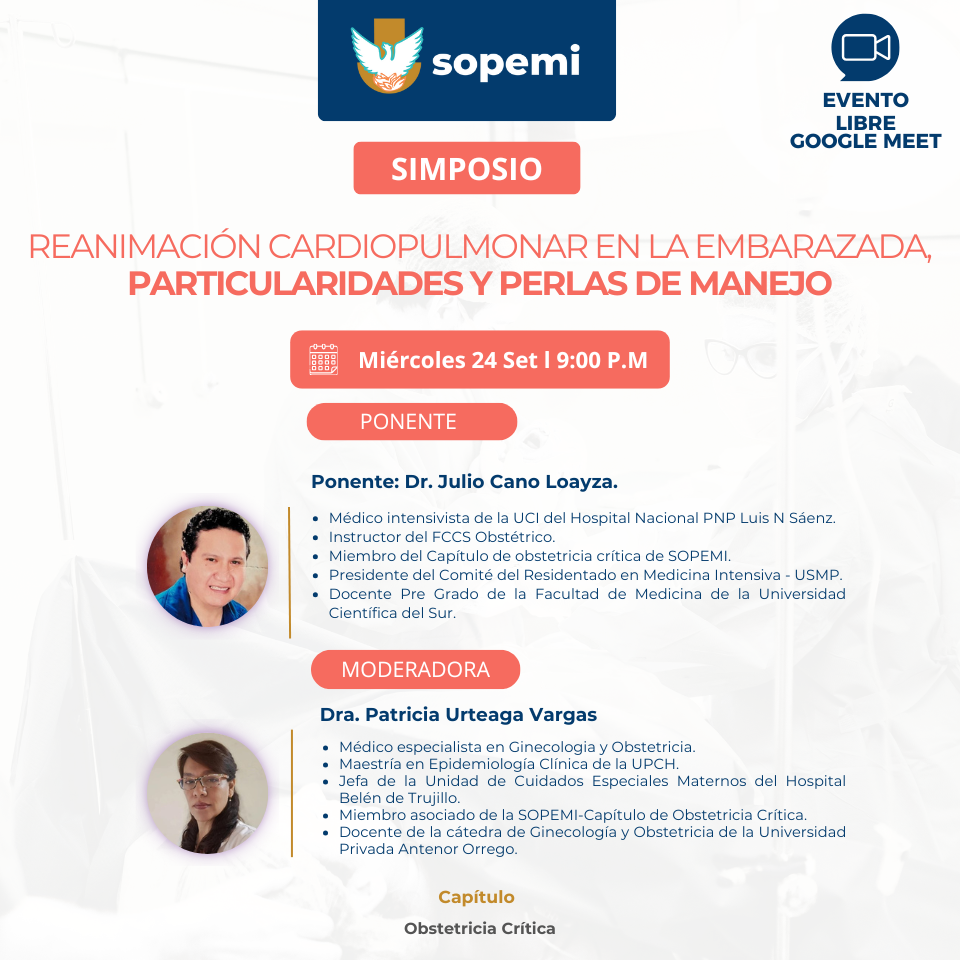 sopemi

EVENTO
LIBRE
GOOGLE MEET

SIMPOSIO

REANIMACIÓN CARDIOPULMONAR EN LA EMBARAZADA, PARTICULARIDADES Y PERLAS DE MANEJO

Miércoles 24 Set l 9:00 P.M

PONENTE

Ponente: Dr. Julio Cano Loayza.

- Médico intensivista de la UCI del Hospital Nacional PNP Luis N Sáenz.
- Instructor del FCCS Obstétrico.
- Miembro del Capítulo de obstetricia crítica de SOPEMI.
- Presidente del Comité del Residentado en Medicina Intensiva - USMP.
- Docente Pre Grado de la Facultad de Medicina de la Universidad Científica del Sur.

MODERADORA

Dra. Patricia Urteaga Vargas

- Médico especialista en Ginecologia y Obstetricia.
- Maestría en Epidemiología Clínica de la UPCH.
- Jefa de la Unidad de Cuidados Especiales Maternos del Hospital Belén de Trujillo.
- Miembro asociado de la SOPEMI-Capítulo de Obstetricia Crítica.
- Docente de la cátedra de Ginecología y Obstetricia de la Universidad Privada Antenor Orrego.

Capítulo

Obstetricia Crítica